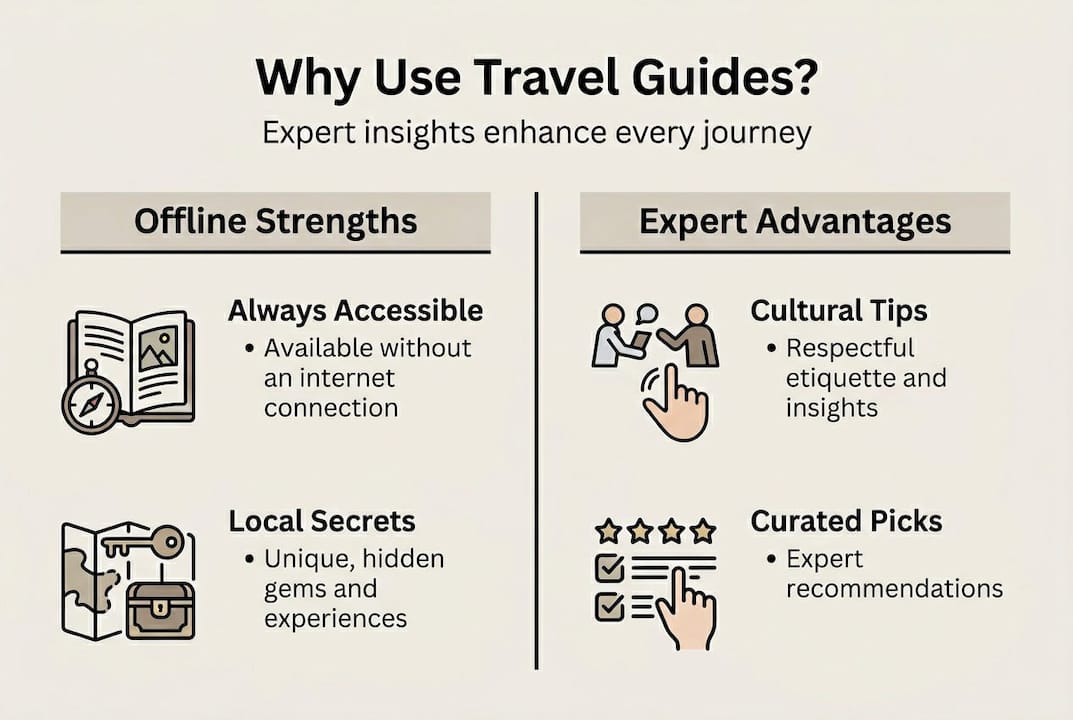 Why Use Travel Guides?
Expert insights enhance every journey

Offline Strengths

Always Accessible
• Available without an internet connection

Local Secrets
• Unique, hidden gems and experiences

Expert Advantages

Cultural Tips
• Respectful etiquette and insights

Curated Picks
• Expert recommendations